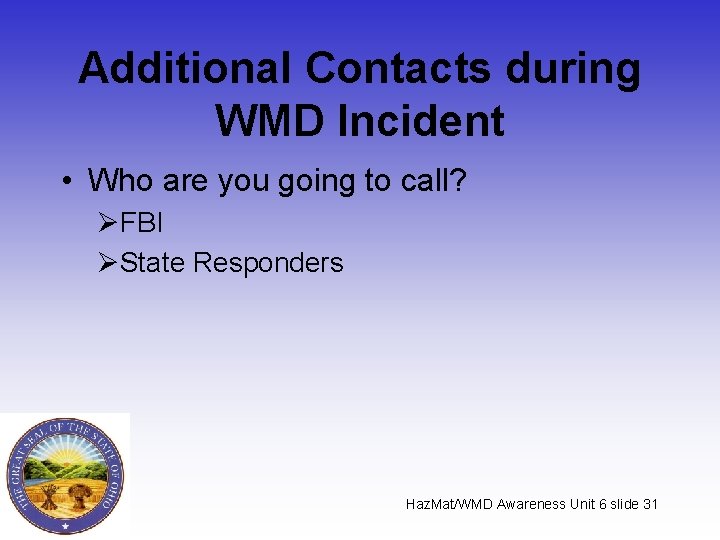 Additional Contacts during WMD Incident

• Who are you going to call?

➢FBI

➢State Responders

THE GREAT SEAL OF THE STATE OF OHIO

HazMat/WMD Awareness Unit 6 slide 31